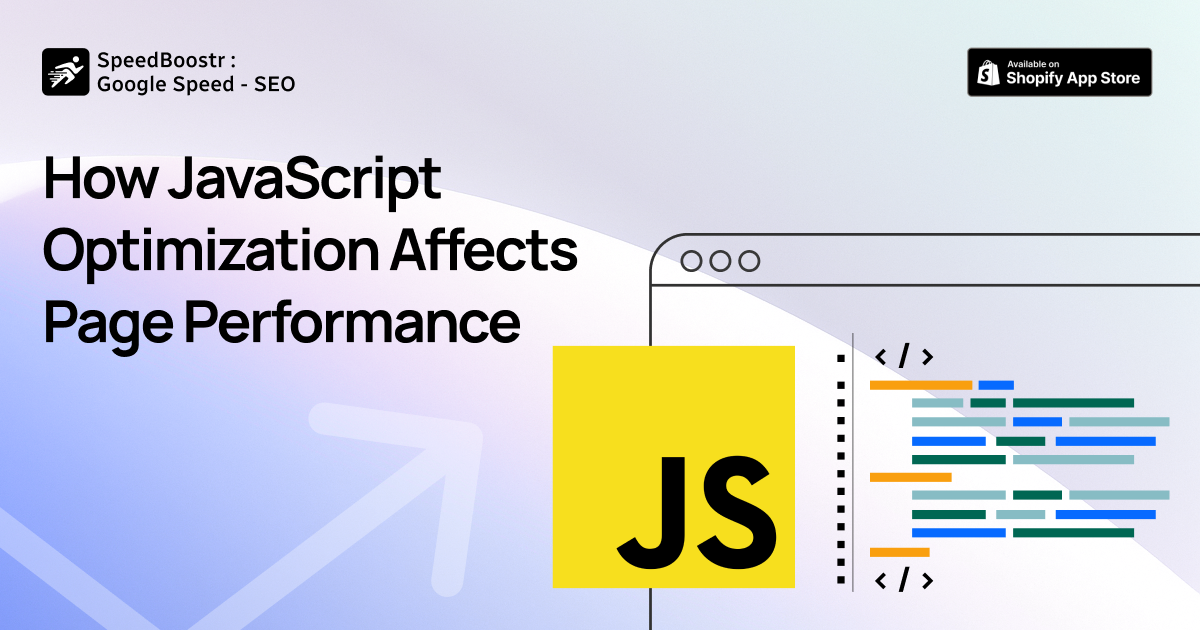 SpeedBoostr : Google Speed - SEO

Available on
Shopify App Store

How JavaScript Optimization Affects Page Performance

JS

< / >

< / >